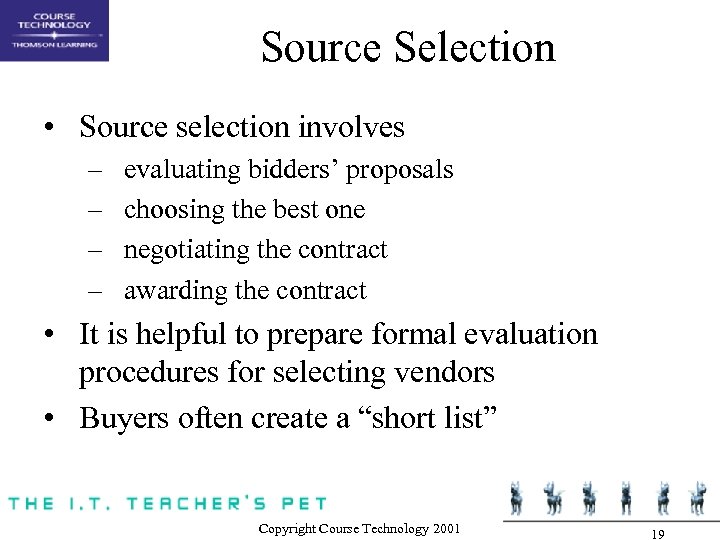 COURSE TECHNOLOGY
THOMSON LEARNING

Source Selection

• Source selection involves
– evaluating bidders' proposals
– choosing the best one
– negotiating the contract
– awarding the contract
• It is helpful to prepare formal evaluation procedures for selecting vendors
• Buyers often create a "short list"

THE I.T. TEACHER'S PET

Copyright Course Technology 2001

19